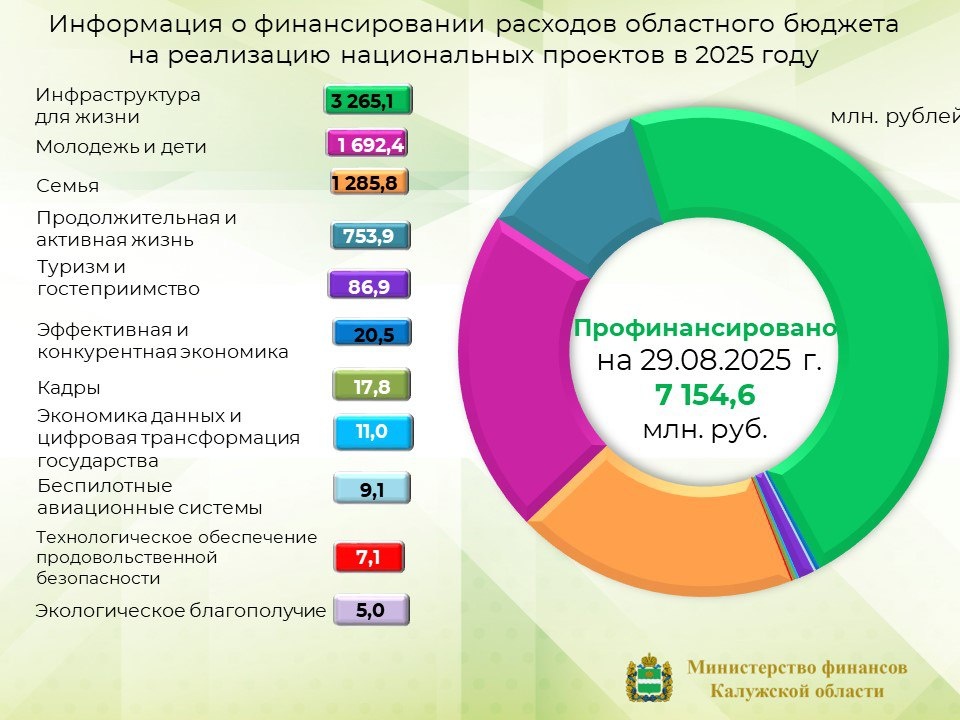 Информация о финансировании расходов областного бюджета на реализацию национальных проектов в 2025 году

млн. рублей

Инфраструктура для жизни 3 265,1

Молодежь и дети 1 692,4

Семья 1 285,8

Продолжительная и активная жизнь 753,9

Туризм и гостеприимство 86,9

Эффективная и конкурентная экономика 20,5

Кадры 17,8

Экономика данных и цифровая трансформация государства 11,0

Беспилотные авиационные системы 9,1

Технологическое обеспечение продовольственной безопасности 7,1

Экологическое благополучие 5,0

Профинансировано на 29.08.2025 г. 7 154,6 млн. руб.

Министерство финансов Калужской области